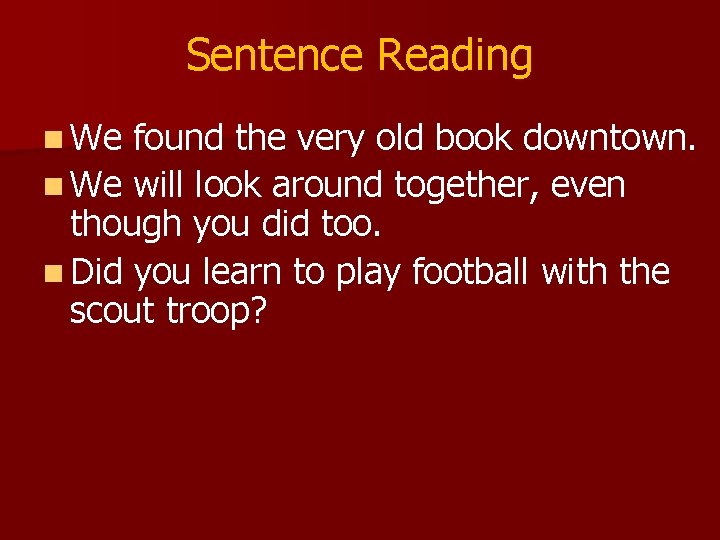 Sentence Reading

- We found the very old book downtown.
- We will look around together, even though you did too.
- Did you learn to play football with the scout troop?